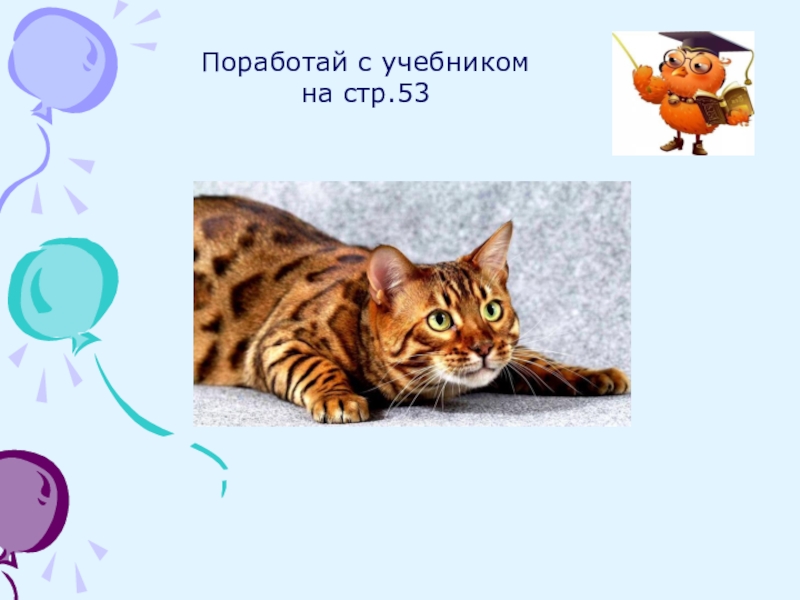 Поработай с учебником на стр.53